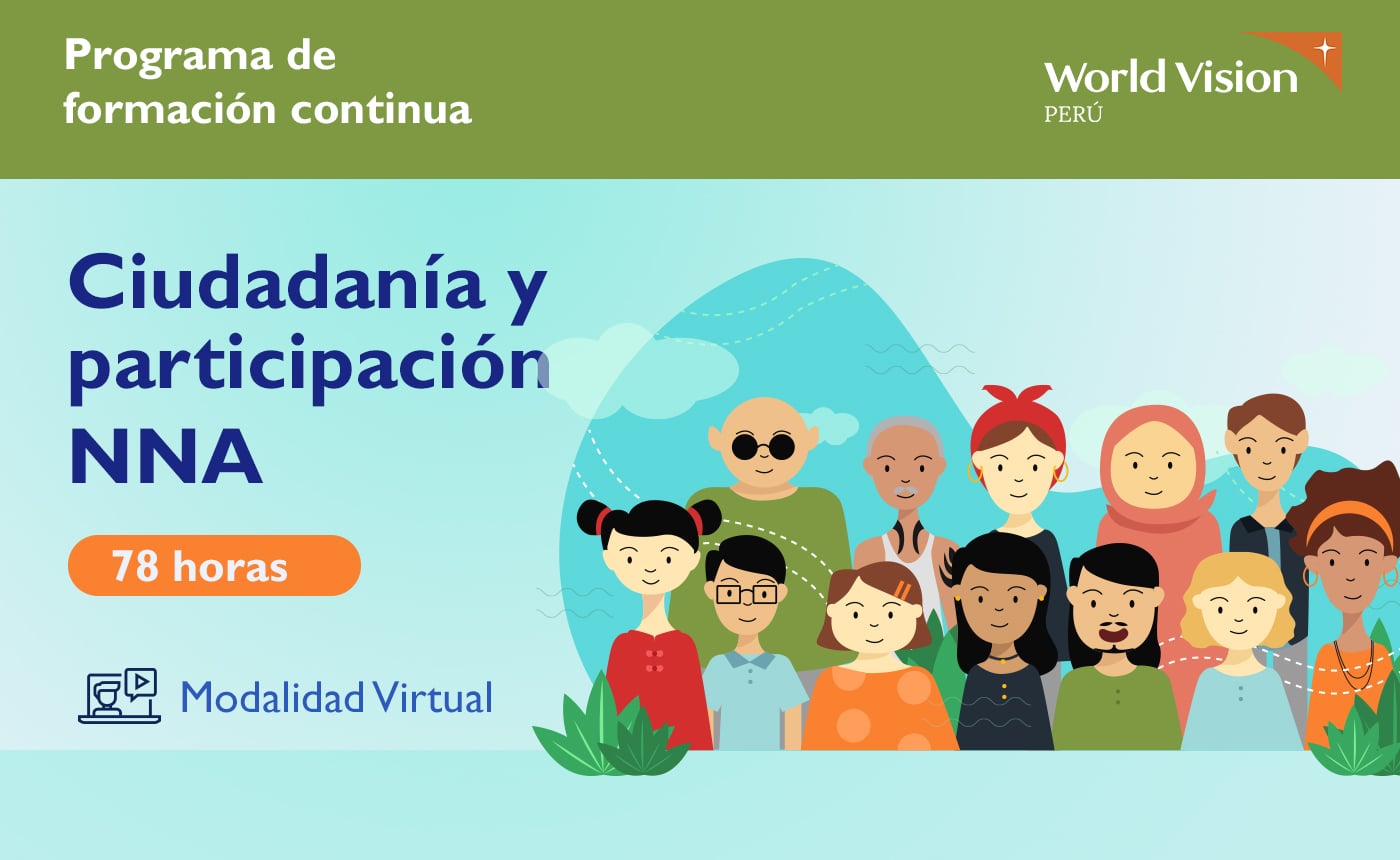 Programa de formación continua

World Vision
PERÚ

Ciudadanía y participación NNA

78 horas

Modalidad Virtual